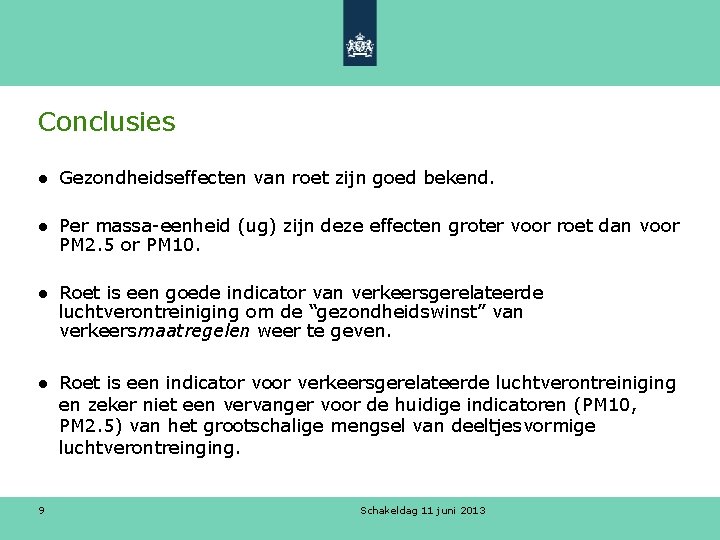 Conclusies

● Gezondheidseffecten van roet zijn goed bekend.

● Per massa-eenheid (ug) zijn deze effecten groter voor roet dan voor PM2.5 or PM10.

● Roet is een goede indicator van verkeersgerelateerde luchtverontreiniging om de "gezondheidswinst" van verkeersmaatregelen weer te geven.

● Roet is een indicator voor verkeersgerelateerde luchtverontreiniging en zeker niet een vervanger voor de huidige indicatoren (PM10, PM2.5) van het grootschalige mengsel van deeltjesvormige luchtverontreinging.

9

Schakeldag 11 juni 2013